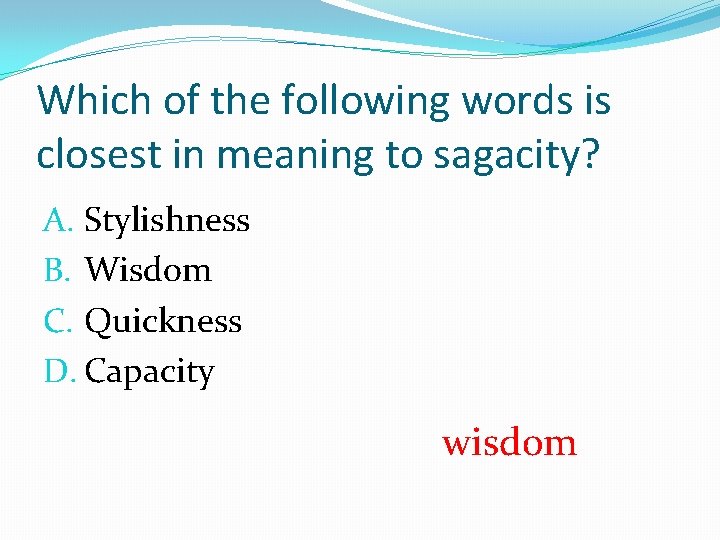 Which of the following words is closest in meaning to sagacity?

A. Stylishness
B. Wisdom
C. Quickness
D. Capacity

wisdom